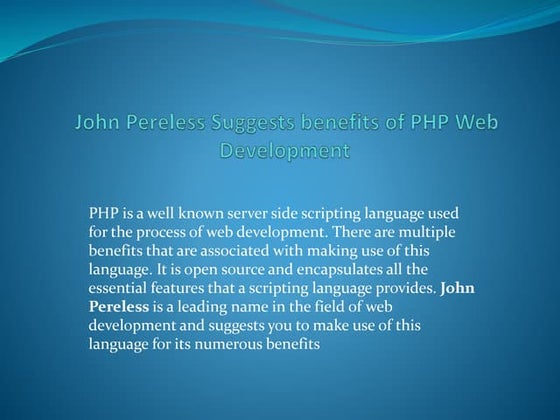 John Pereless Suggests benefits of PHP Web Development

PHP is a well known server side scripting language used for the process of web development. There are multiple benefits that are associated with making use of this language. It is open source and encapsulates all the essential features that a scripting language provides. John Pereless is a leading name in the field of web development and suggests you to make use of this language for its numerous benefits